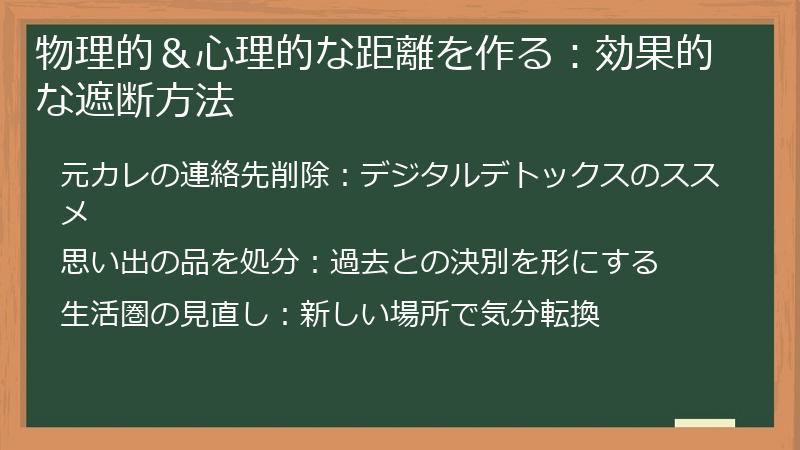 物理的＆心理的な距離を作る：効果的な遮断方法

元カレの連絡先削除：デジタルデトックスのススメ

思い出の品を処分：過去との決別を形にする

生活圏の見直し：新しい場所で気分転換